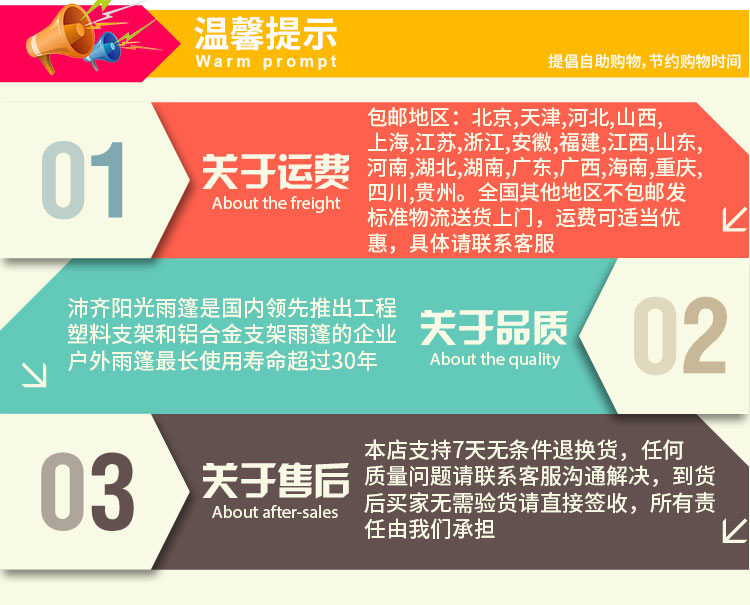 温馨提示
Warm prompt

提倡自助购物，节约购物时间

01

关于运费
About the freight

包邮地区：北京,天津,河北,山西,上海,江苏,浙江,安徽,福建,江西,山东,河南,湖北,湖南,广东,广西,海南,重庆,四川,贵州。全国其他地区不包邮发标准物流送货上门，运费可适当优惠，具体请联系客服

沛齐阳光雨篷是国内领先推出工程塑料支架和铝合金支架雨篷的企业户外雨篷最长使用寿命超过30年

关于品质
About the quality

02

03

关于售后
About after-sales

本店支持7天无条件退换货，任何质量问题请联系客服沟通解决，到货后买家无需验货请直接签收，所有责任由我们承担